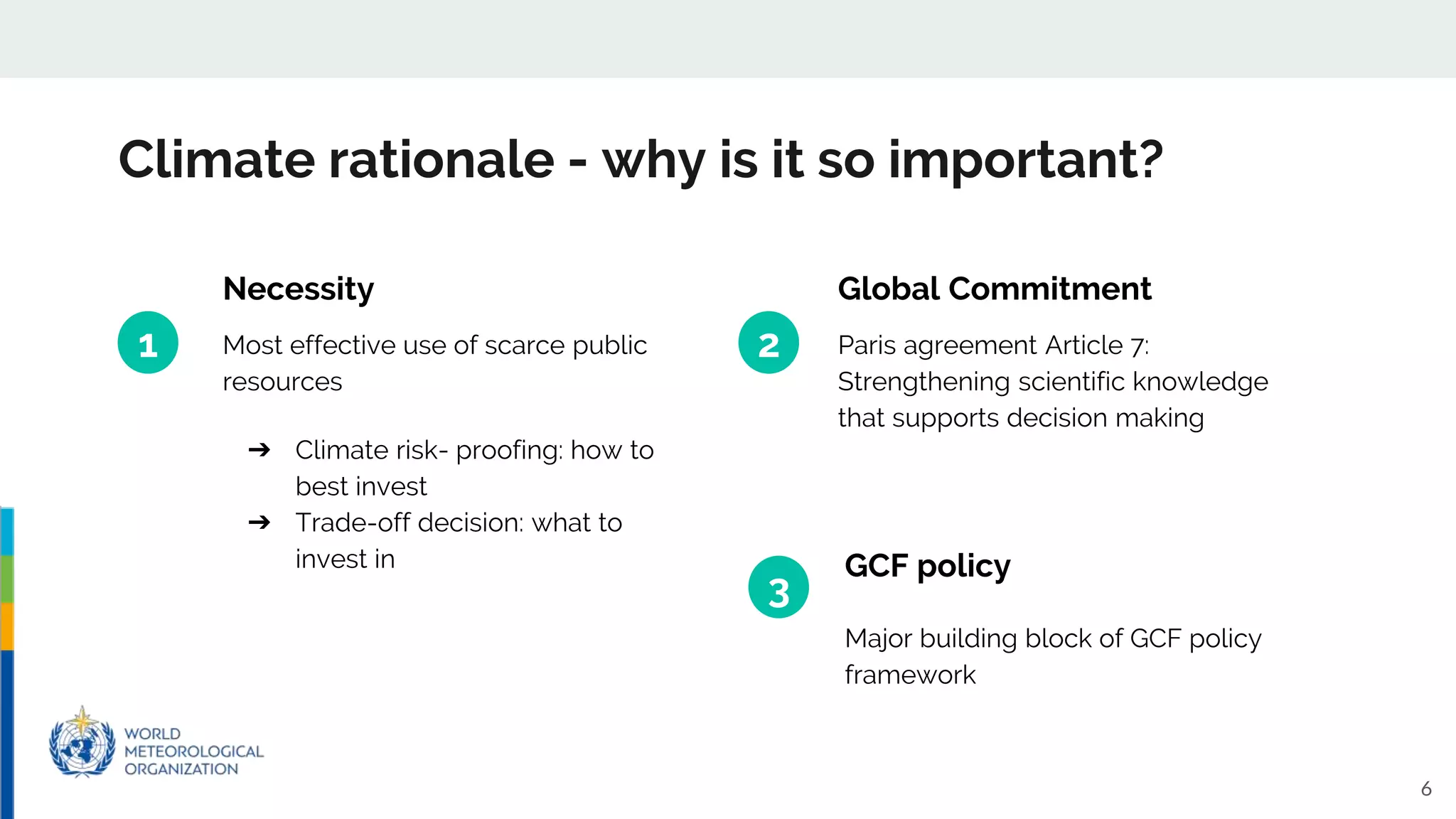 Climate rationale - why is it so important?

1

Necessity

Most effective use of scarce public resources

➔ Climate risk- proofing: how to best invest
➔ Trade-off decision: what to invest in

2

Global Commitment

Paris agreement Article 7: Strengthening scientific knowledge that supports decision making

3

GCF policy

Major building block of GCF policy framework

WORLD METEOROLOGICAL ORGANIZATION

6